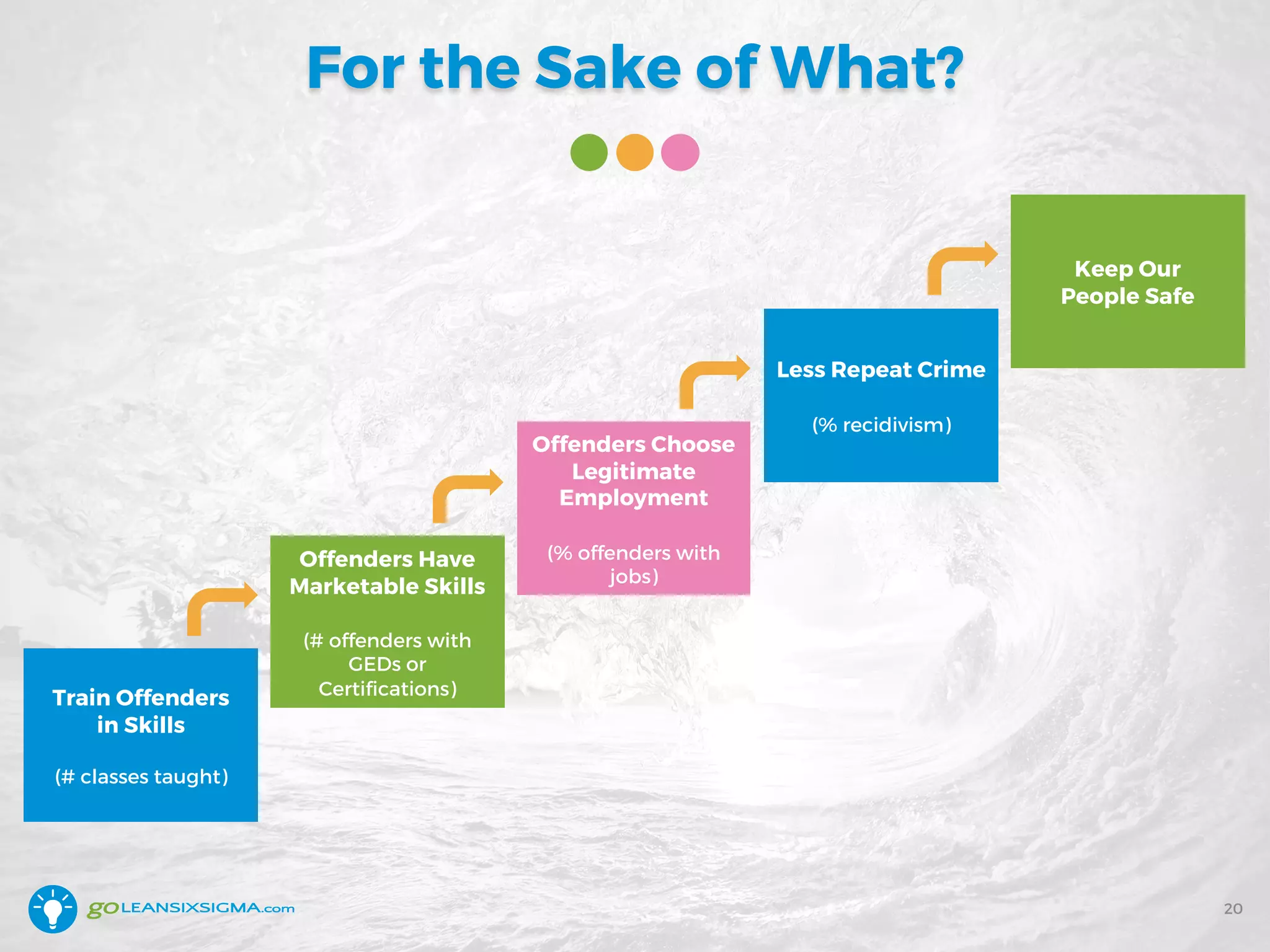 For the Sake of What?

Train Offenders in Skills

(# classes taught)

Offenders Have Marketable Skills

(# offenders with GEDs or Certifications)

Offenders Choose Legitimate Employment

(% offenders with jobs)

Less Repeat Crime

(% recidivism)

Keep Our People Safe

goLEANSIXSIGMA.com

20